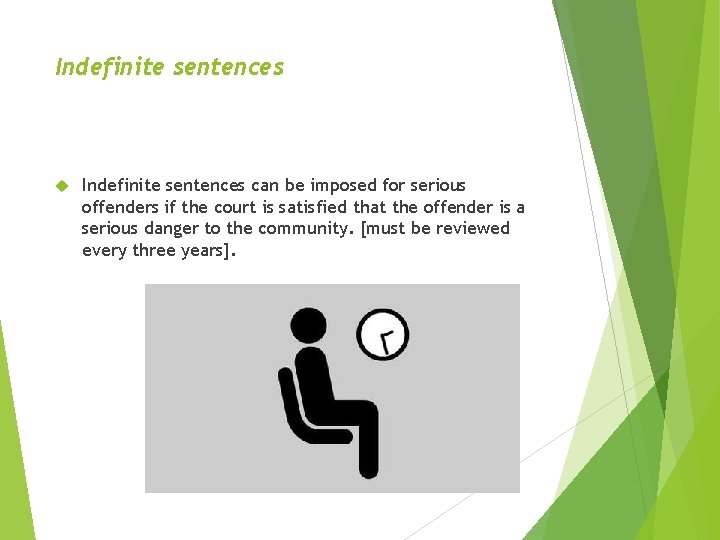 Indefinite sentences

Indefinite sentences can be imposed for serious offenders if the court is satisfied that the offender is a serious danger to the community. [must be reviewed every three years].